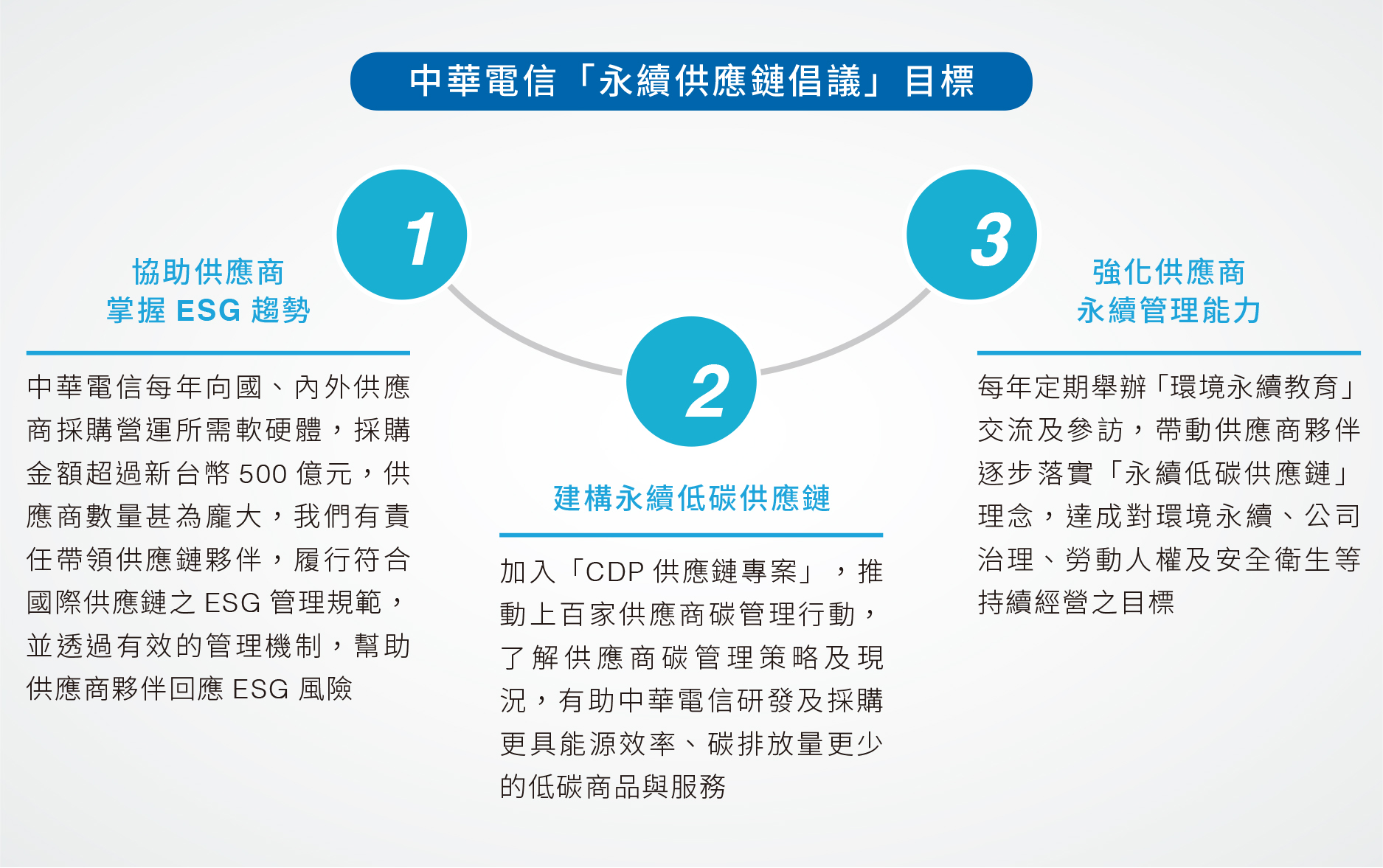 中華電信「永續供應鏈倡議」目標

1

協助供應商
掌握 ESG 趨勢

中華電信每年向國、內外供應商採購營運所需軟硬體，採購金額超過新台幣 500 億元，供應商數量甚為龐大，我們有責任帶領供應鏈夥伴，履行符合國際供應鏈之 ESG 管理規範，並透過有效的管理機制，幫助供應商夥伴回應 ESG 風險

2

建構永續低碳供應鏈

加入「CDP 供應鏈專案」，推動上百家供應商碳管理行動，了解供應商碳管理策略及現況，有助中華電信研發及採購更具能源效率、碳排放量更少的低碳商品與服務

3

強化供應商
永續管理能力

每年定期舉辦「環境永續教育」交流及參訪，帶動供應商夥伴逐步落實「永續低碳供應鏈」理念，達成對環境永續、公司治理、勞動人權及安全衛生等持續經營之目標